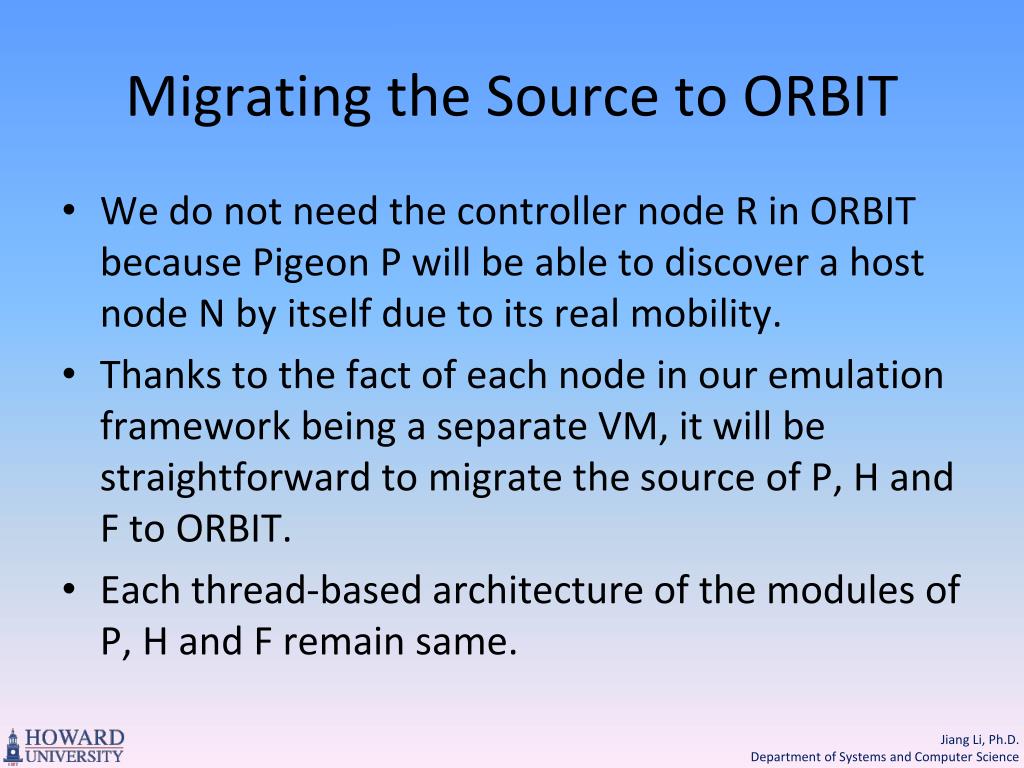 Migrating the Source to ORBIT

• We do not need the controller node R in ORBIT because Pigeon P will be able to discover a host node N by itself due to its real mobility.

• Thanks to the fact of each node in our emulation framework being a separate VM, it will be straightforward to migrate the source of P, H and F to ORBIT.

• Each thread-based architecture of the modules of P, H and F remain same.

HOWARD UNIVERSITY

Jiang Li, Ph.D.
Department of Systems and Computer Science